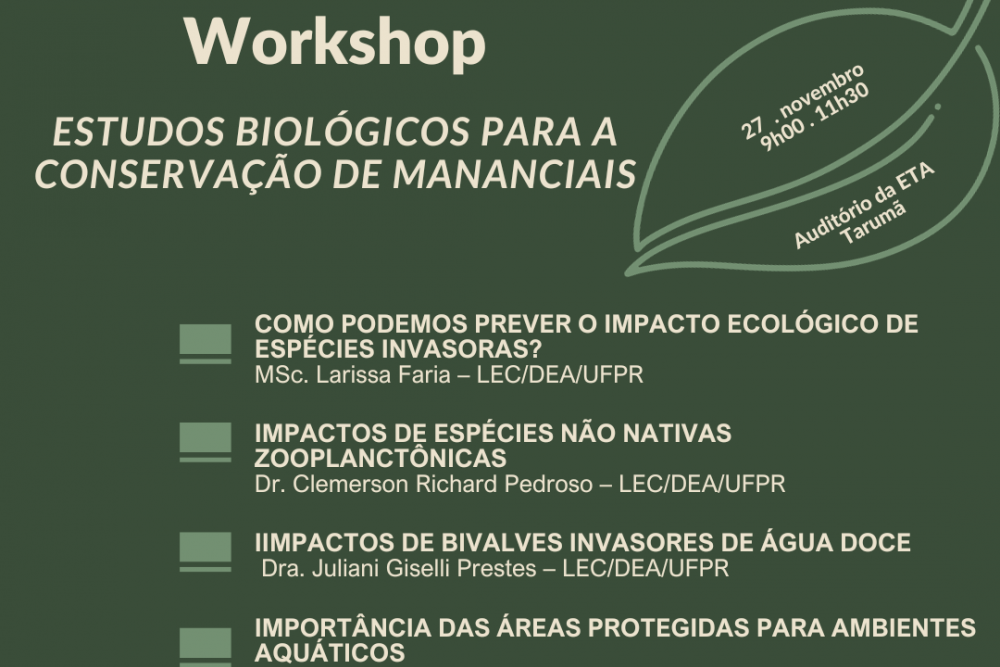 Workshop

ESTUDOS BIOLÓGICOS PARA A CONSERVAÇÃO DE MANANCIAIS

27 . novembro
9h00 . 11h30

Auditório da ETA Tarumã

COMO PODEMOS PREVER O IMPACTO ECOLÓGICO DE ESPÉCIES INVASORAS?
MSc. Larissa Faria – LEC/DEA/UFPR

IMPACTOS DE ESPÉCIES NÃO NATIVAS ZOOPLANCTÔNICAS
Dr. Clemerson Richard Pedroso – LEC/DEA/UFPR

IIMPACTOS DE BIVALVES INVASORES DE ÁGUA DOCE
Dra. Juliani Giselli Prestes – LEC/DEA/UFPR

IMPORTÂNCIA DAS ÁREAS PROTEGIDAS PARA AMBIENTES AQUÁTICOS